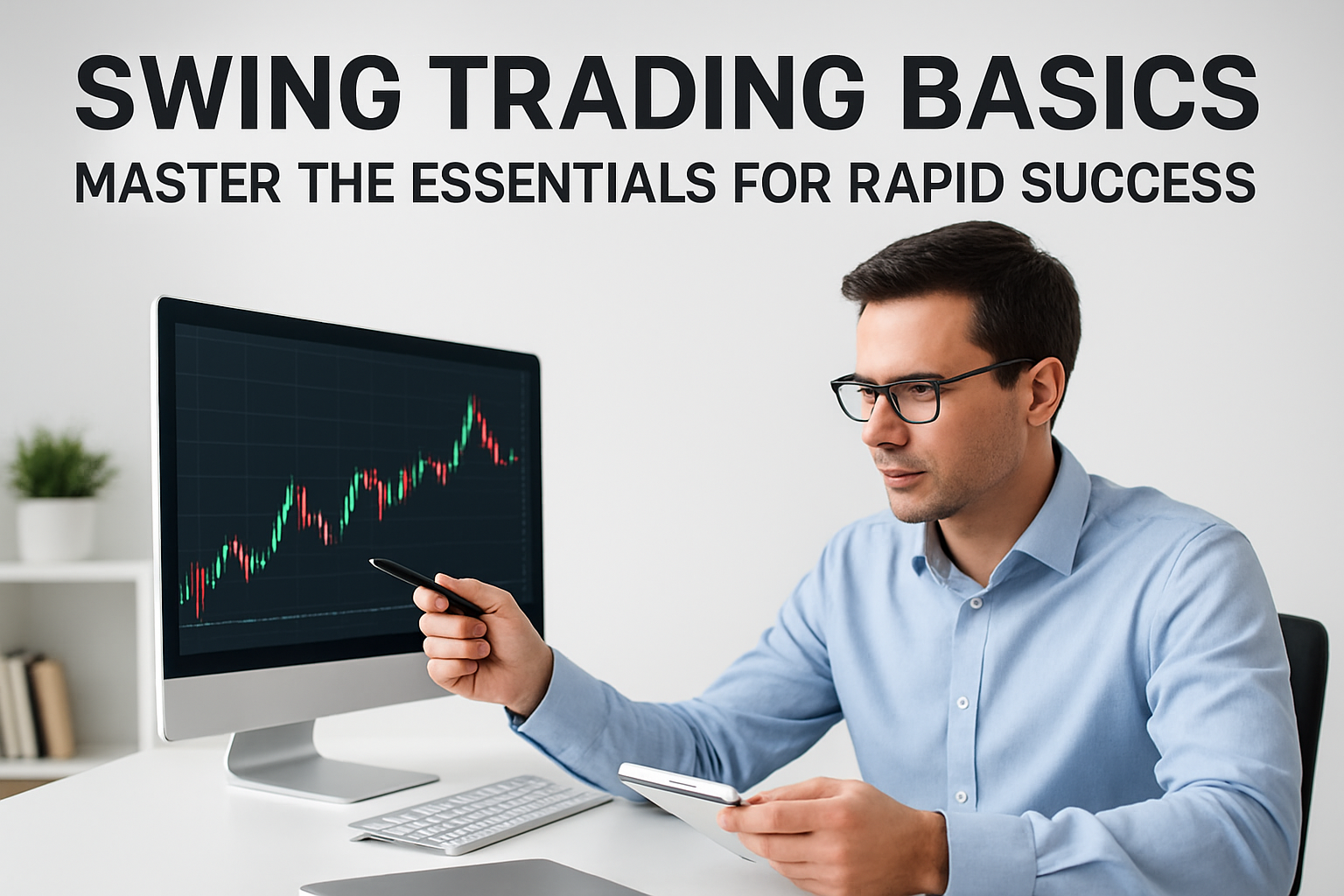 SWING TRADING BASICS
MASTER THE ESSENTIALS FOR RAPID SUCCESS